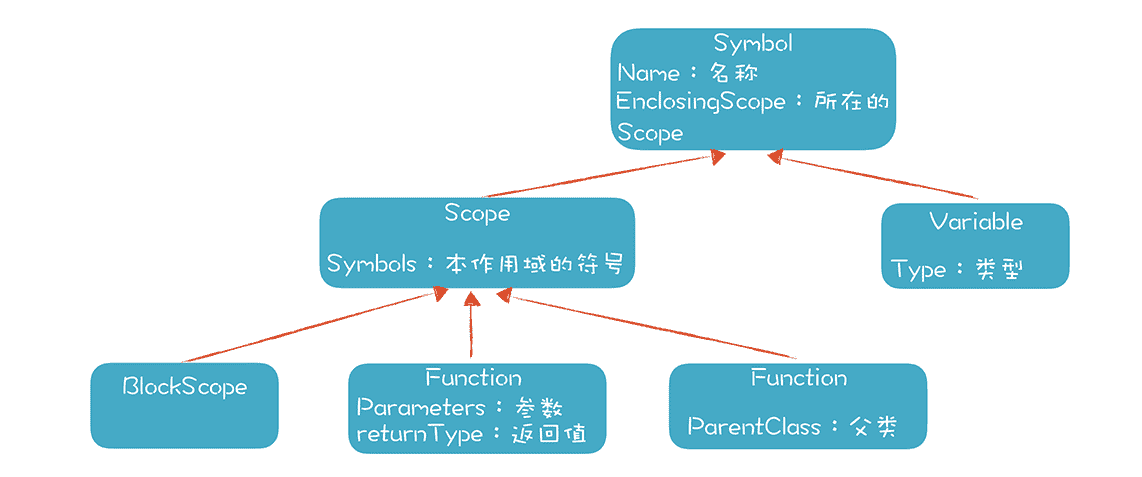 Symbol
Name：名称
EnclosingScope：所在的 Scope

Scope

Symbols：本作用域的符号

Variable

Type：类型

BlockScope

Function
Parameters：参数
returnType：返回值

Function

ParentClass：父类